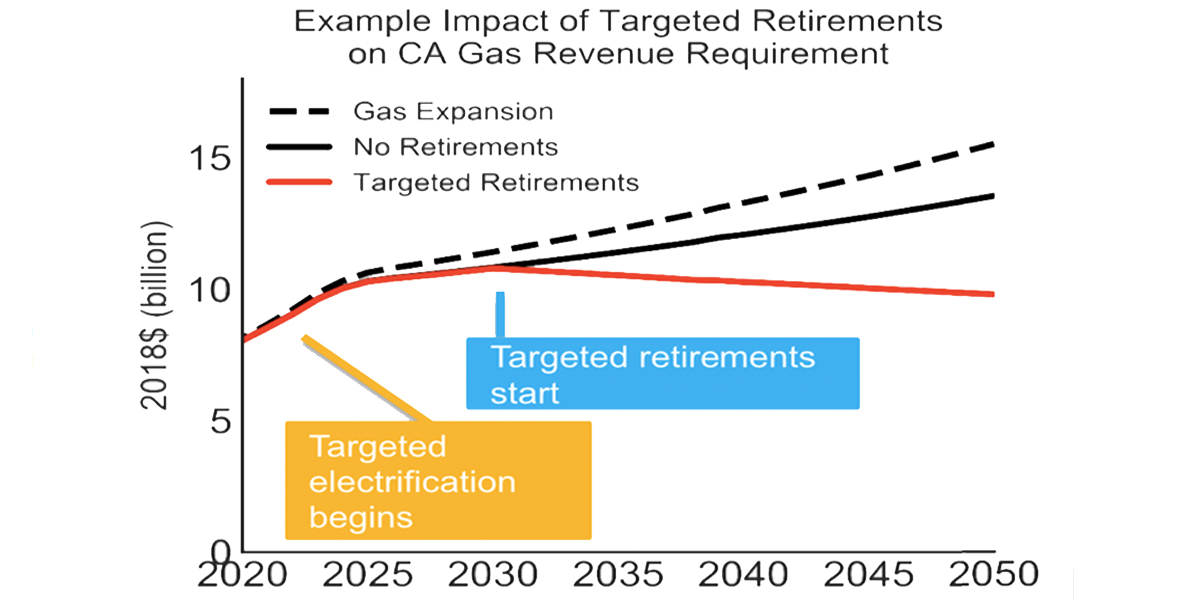 Example Impact of Targeted Retirements on CA Gas Revenue Requirement

Gas Expansion
No Retirements
Targeted Retirements

2018$ (billion)

15
10
5
0

Targeted retirements start

Targeted electrification begins

2020
2025
2030
2035
2040
2045
2050